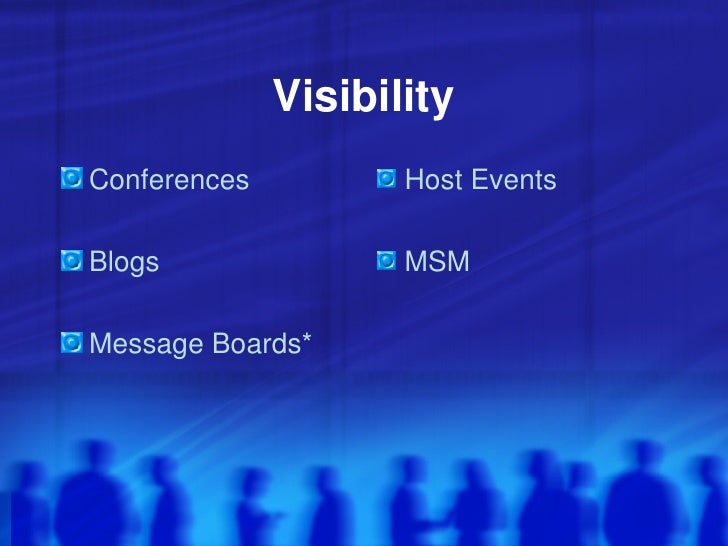 Visibility

Conferences

Blogs

Message Boards*

Host Events

MSM